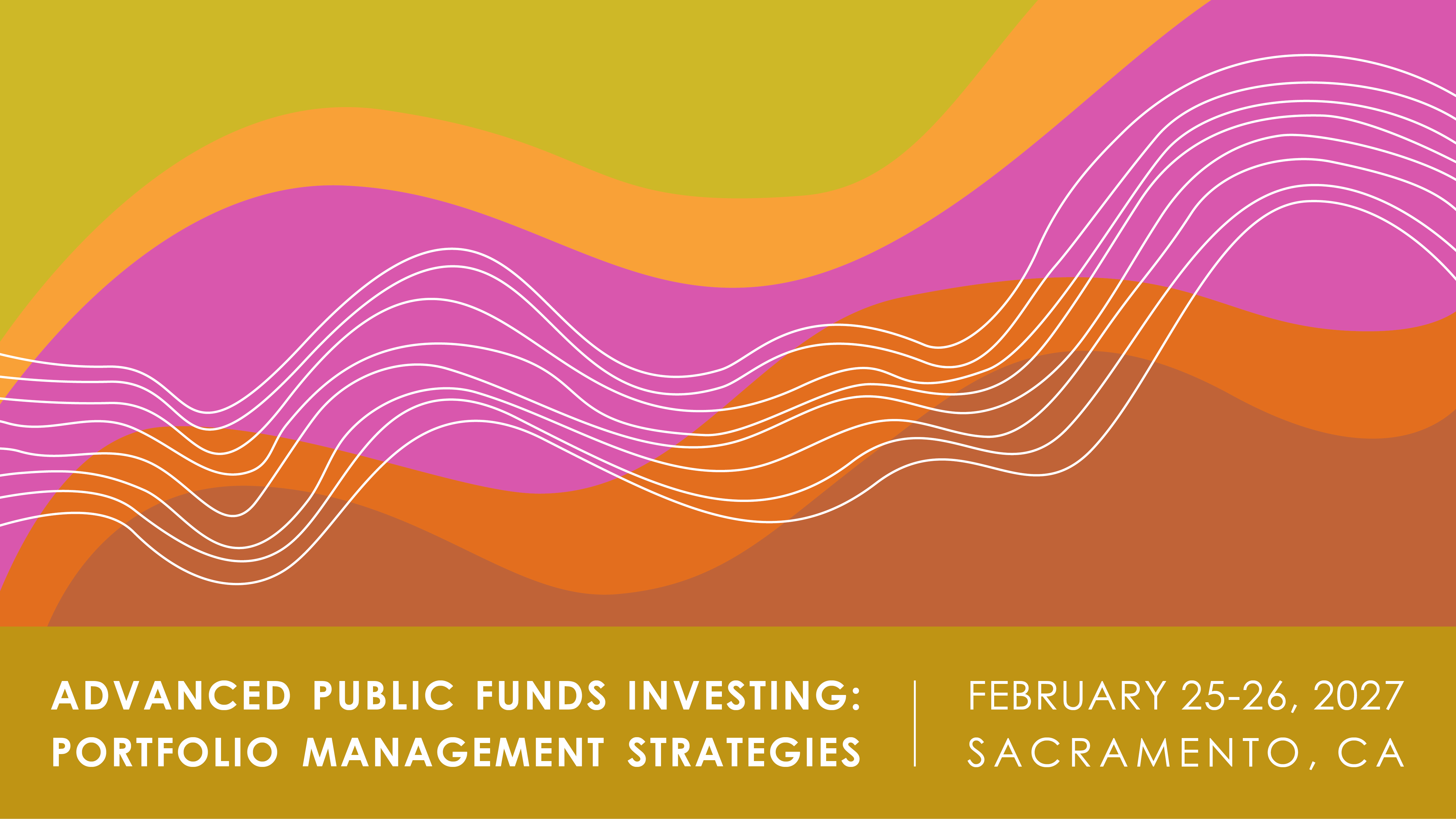 ADVANCED PUBLIC FUNDS INVESTING: PORTFOLIO MANAGEMENT STRATEGIES

FEBRUARY 25-26, 2027
SACRAMENTO, CA